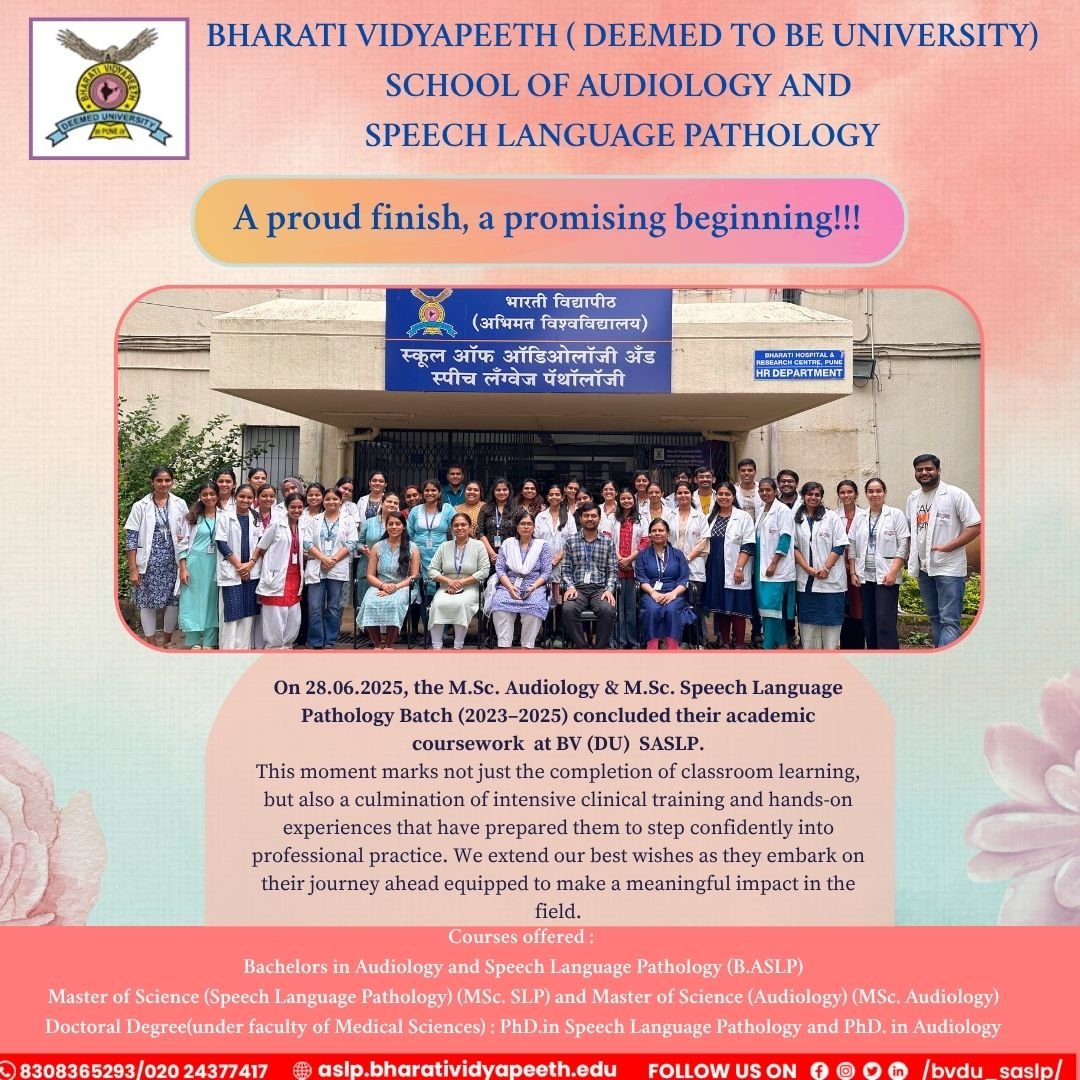 BHARATI VIDYAPEETH DEEMED UNIVERSITY PUNE

BHARATI VIDYAPEETH ( DEEMED TO BE UNIVERSITY)
SCHOOL OF AUDIOLOGY AND
SPEECH LANGUAGE PATHOLOGY

A proud finish, a promising beginning!!!

भारती विद्यापीठ
(अभिमत विश्वविद्यालय)
स्कूल ऑफ ऑडिओलॉजी अँड
स्पीच लँग्वेज पॅथॉलॉजी

BHARATI HOSPITAL & RESEARCH CENTRE, PUNE
HR DEPARTMENT

On 28.06.2025, the M.Sc. Audiology & M.Sc. Speech Language Pathology Batch (2023–2025) concluded their academic coursework at BV (DU) SASLP.
This moment marks not just the completion of classroom learning, but also a culmination of intensive clinical training and hands-on experiences that have prepared them to step confidently into professional practice. We extend our best wishes as they embark on their journey ahead equipped to make a meaningful impact in the field.

Courses offered :
Bachelors in Audiology and Speech Language Pathology (B.ASLP)
Master of Science (Speech Language Pathology) (MSc. SLP) and Master of Science (Audiology) (MSc. Audiology)
Doctoral Degree(under faculty of Medical Sciences) : PhD.in Speech Language Pathology and PhD. in Audiology

8308365293/020 24377417 aslp.bharatividyapeeth.edu FOLLOW US ON /bvdu_saslp/